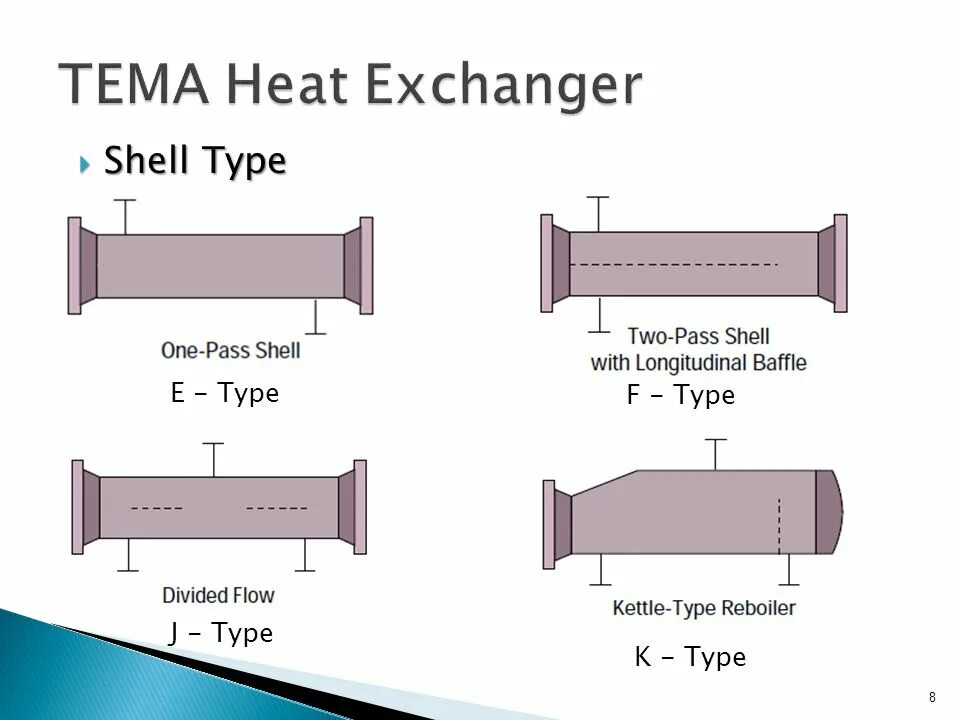 TEMA Heat Exchanger

Shell Type

One-Pass Shell

E - Type

Two-Pass Shell with Longitudinal Baffle

F - Type

Divided Flow

J - Type

Kettle-Type Reboiler

K - Type

8